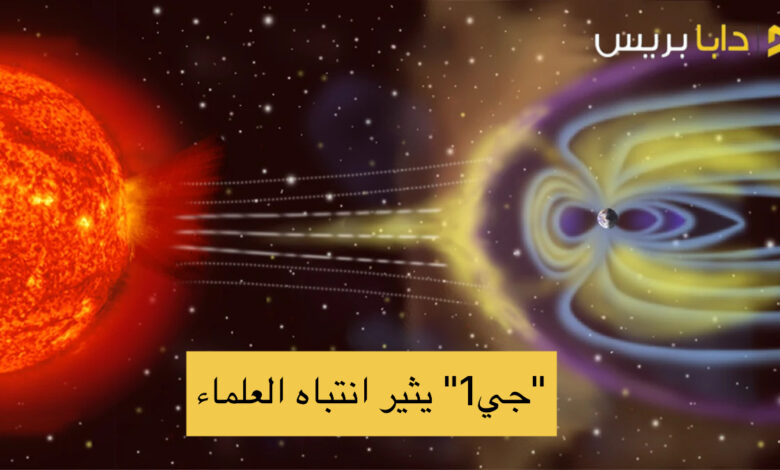 دابا بريس

"جي1" يثير انتباه العلماء